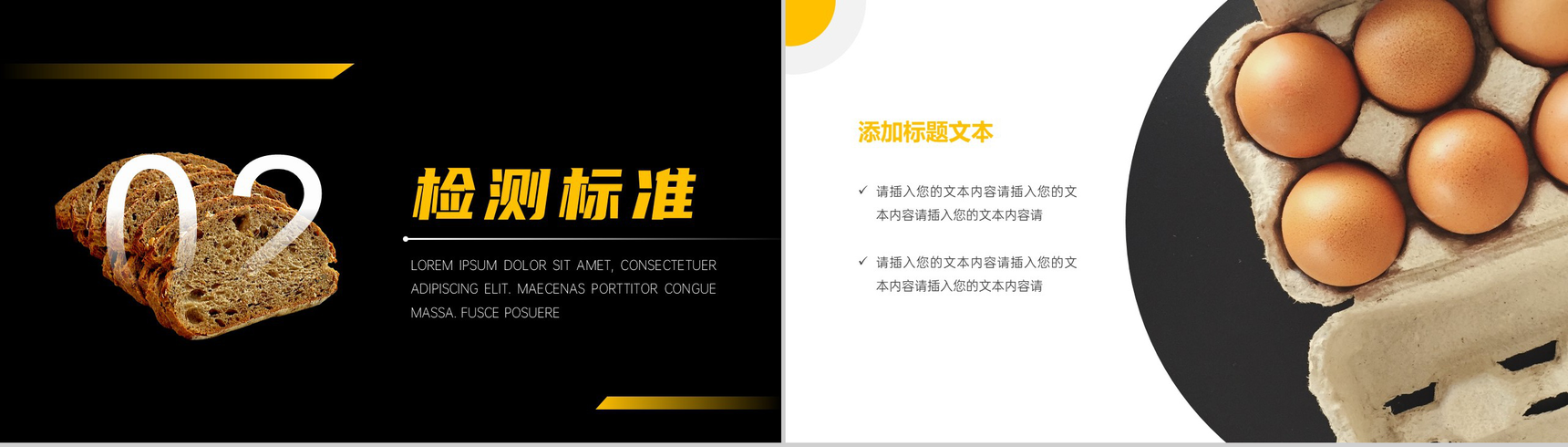 02

检测标准

LOREM IPSUM DOLOR SIT AMET, CONSECTETUER ADIPISCING ELIT. MAECENAS PORTTITOR CONGUE MASSA. FUSCE POSUERE

添加标题文本

✓ 请插入您的文本内容请插入您的文本内容请插入您的文本内容请

✓ 请插入您的文本内容请插入您的文本内容请插入您的文本内容请